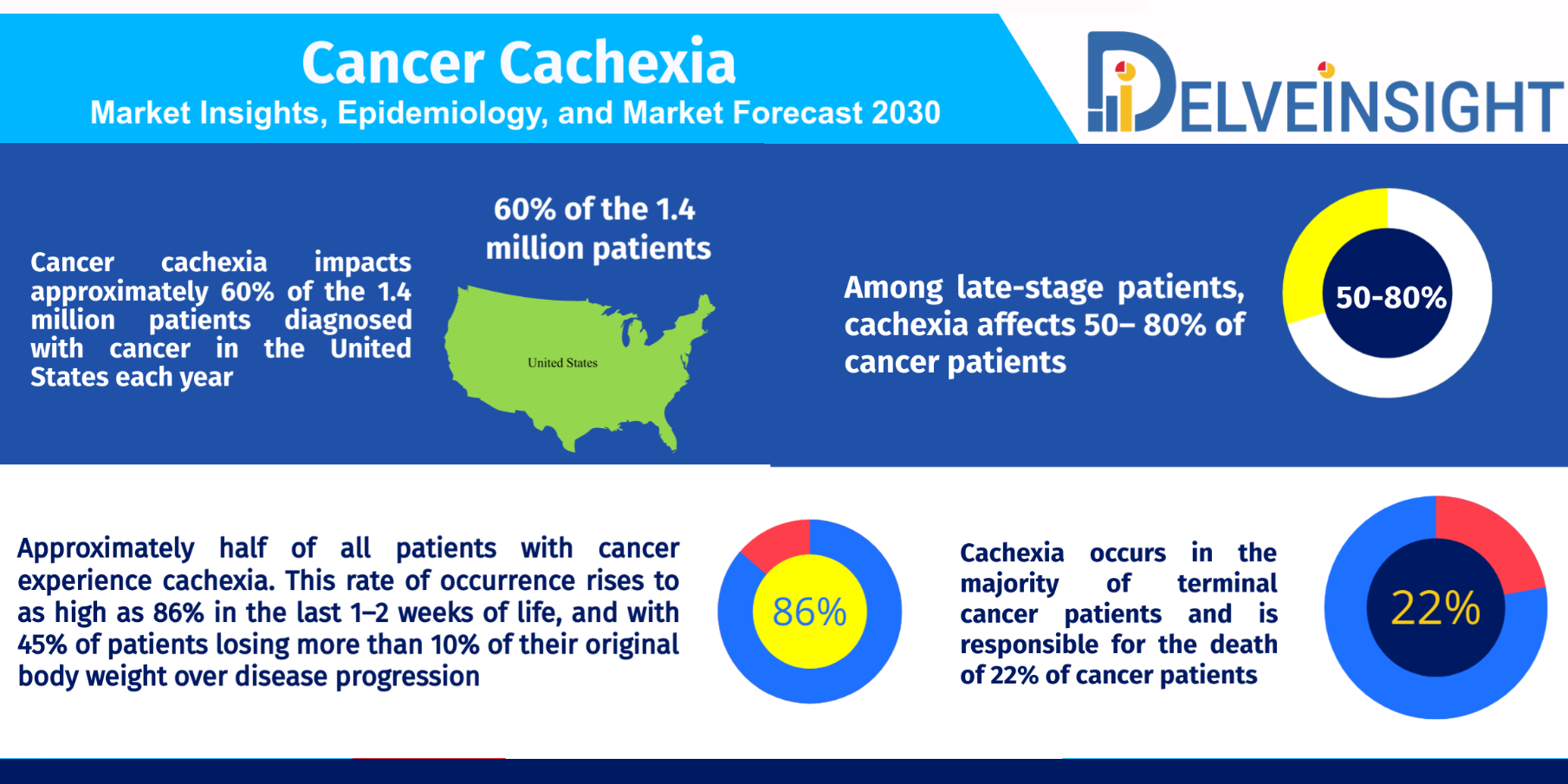 Cancer Cachexia
Market Insights, Epidemiology, and Market Forecast 2030

DELVEINSIGHT

Cancer cachexia impacts approximately 60% of the 1.4 million patients diagnosed with cancer in the United States each year

60% of the 1.4 million patients

United States

Among late-stage patients, cachexia affects 50– 80% of cancer patients

50-80%

Approximately half of all patients with cancer experience cachexia. This rate of occurrence rises to as high as 86% in the last 1–2 weeks of life, and with 45% of patients losing more than 10% of their original body weight over disease progression

86%

Cachexia occurs in the majority of terminal cancer patients and is responsible for the death of 22% of cancer patients

22%